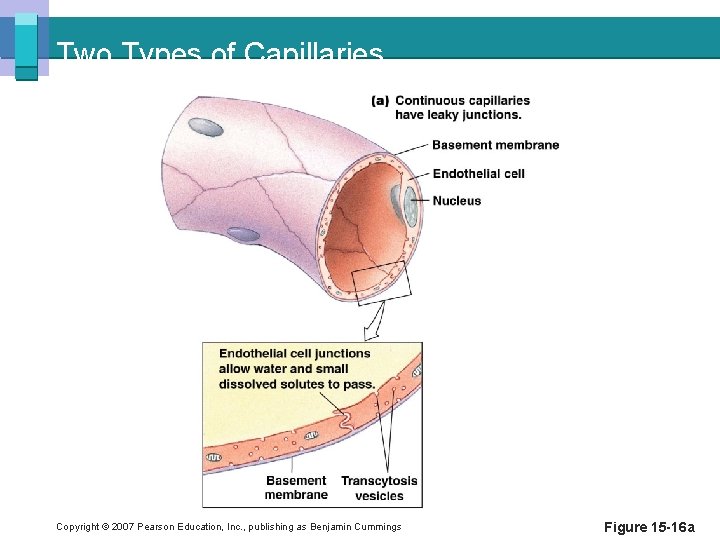 Two Types of Capillaries

(a) Continuous capillaries have leaky junctions.

Basement membrane

Endothelial cell

Nucleus

Endothelial cell junctions allow water and small dissolved solutes to pass.

Basement membrane

Transcytosis vesicles

Copyright © 2007 Pearson Education, Inc., publishing as Benjamin Cummings

Figure 15-16a